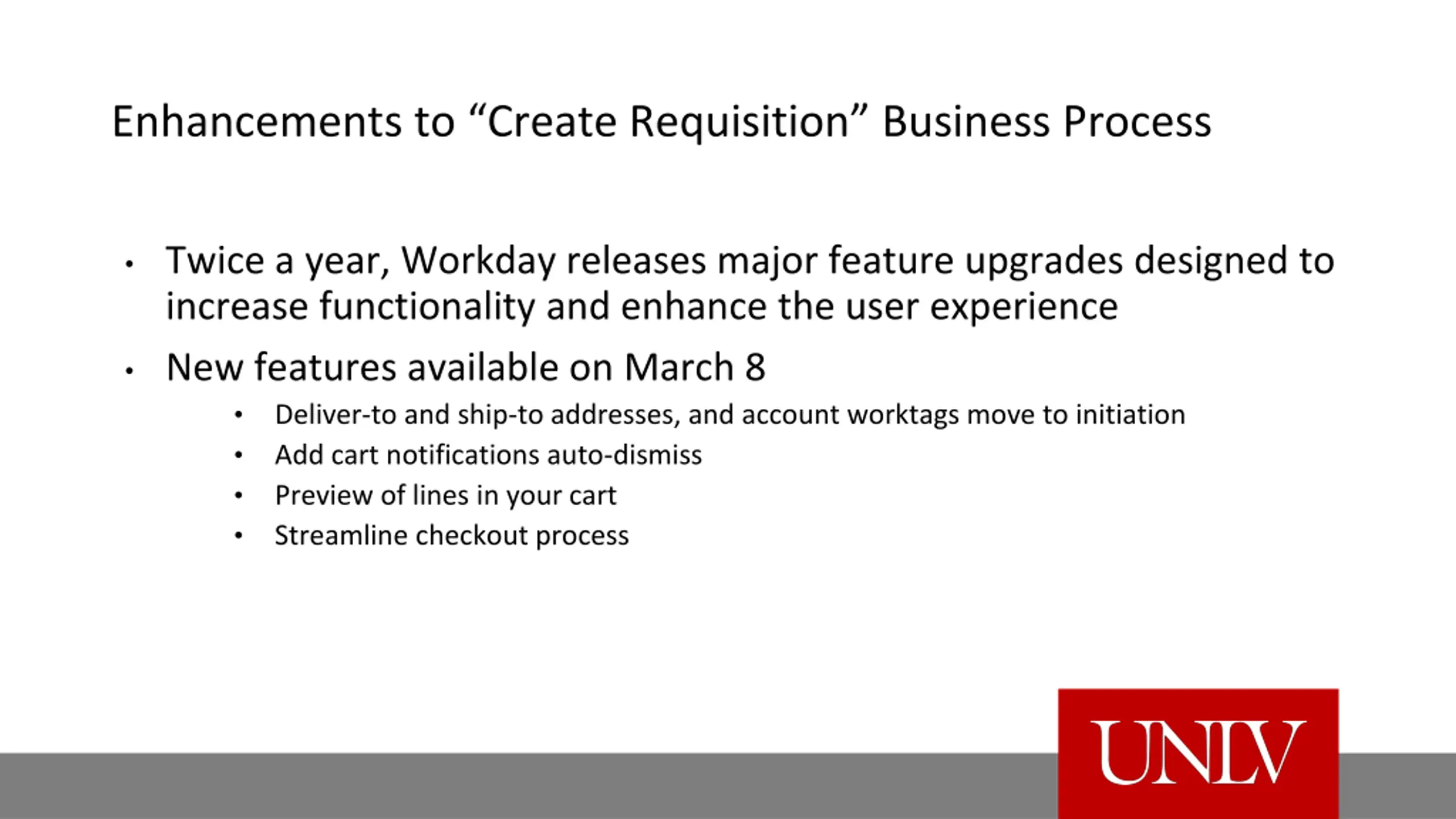 Enhancements to “Create Requisition” Business Process

• Twice a year, Workday releases major feature upgrades designed to increase functionality and enhance the user experience

• New features available on March 8
  • Deliver-to and ship-to addresses, and account worktags move to initiation
  • Add cart notifications auto-dismiss
  • Preview of lines in your cart
  • Streamline checkout process

UNLV